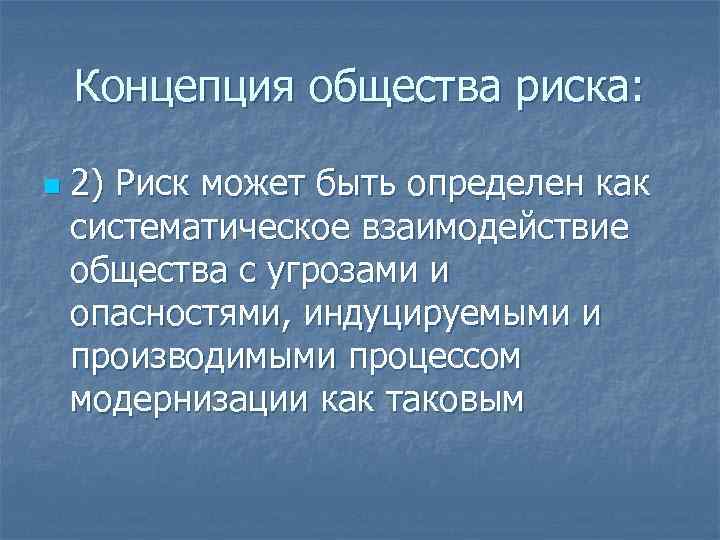 Концепция общества риска:

2) Риск может быть определен как систематическое взаимодействие общества с угрозами и опасностями, индуцируемыми и производимыми процессом модернизации как таковым